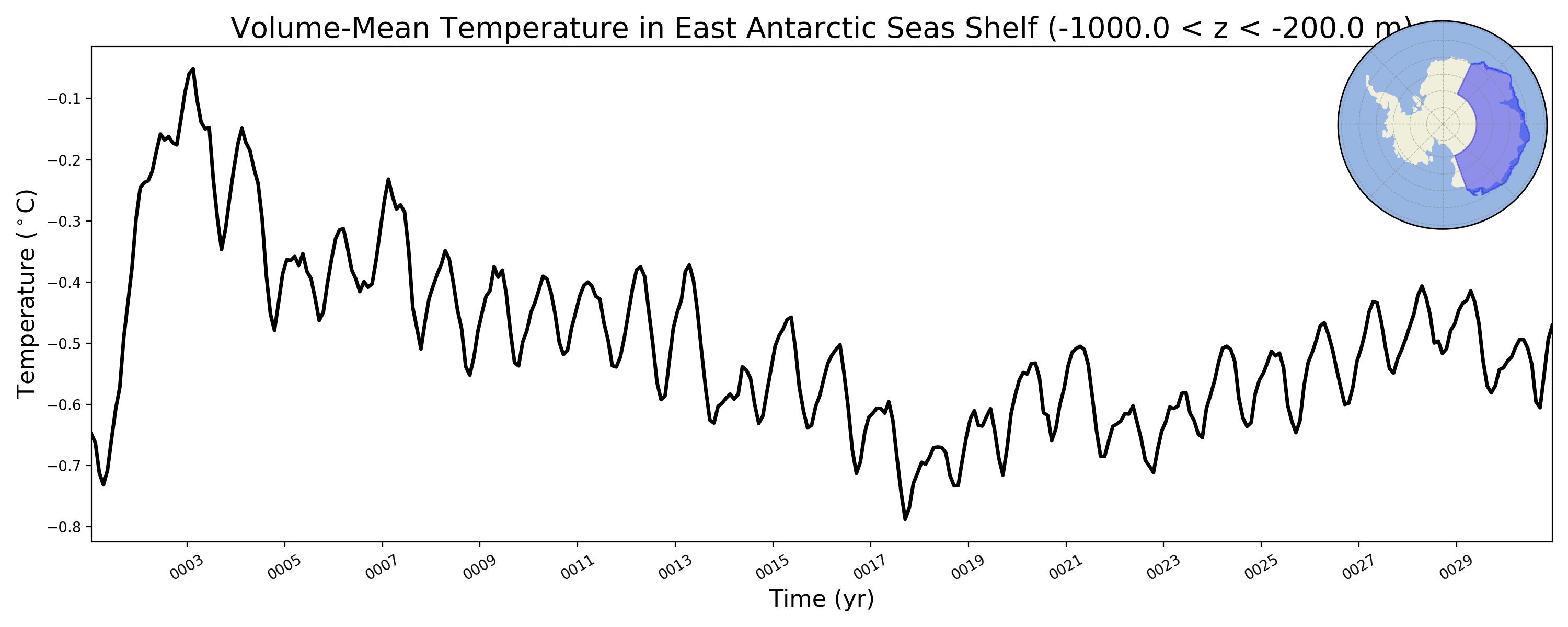 Volume-Mean Temperature in East Antarctic Seas Shelf (-1000.0 < z < -200.0 m)

Temperature ($^\circ$C)

−0.1
−0.2
−0.3
−0.4
−0.5
−0.6
−0.7
−0.8

0003
0005
0007
0009
0011
0013
0015
0017
0019
0021
0023
0025
0027
0029

Time (yr)